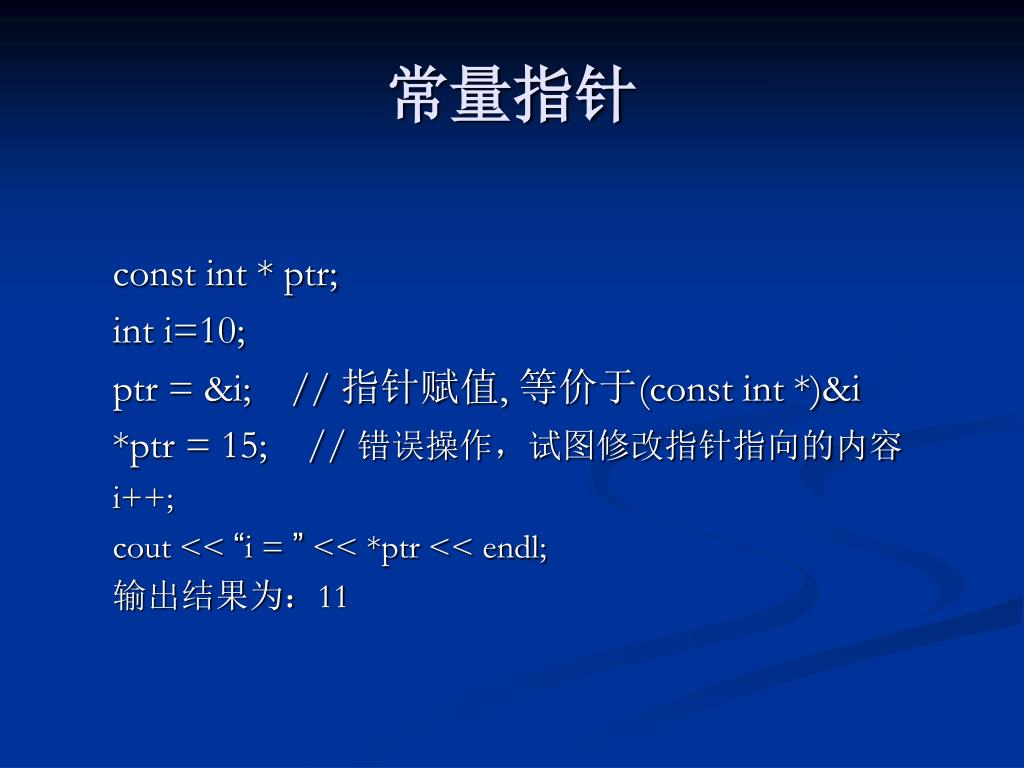 常量指针

const int * ptr;
int i=10;
ptr = &i;    // 指针赋值, 等价于(const int *)&i
*ptr = 15;    // 错误操作，试图修改指针指向的内容
i++;
cout << “i = ” << *ptr << endl;
输出结果为：11